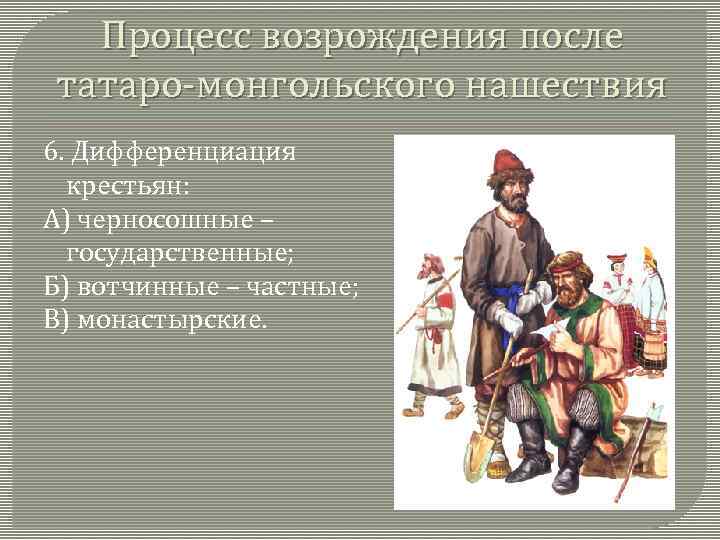 Процесс возрождения после татаро-монгольского нашествия

6. Дифференциация крестьян:
А) черносошные – государственные;
Б) вотчинные – частные;
В) монастырские.